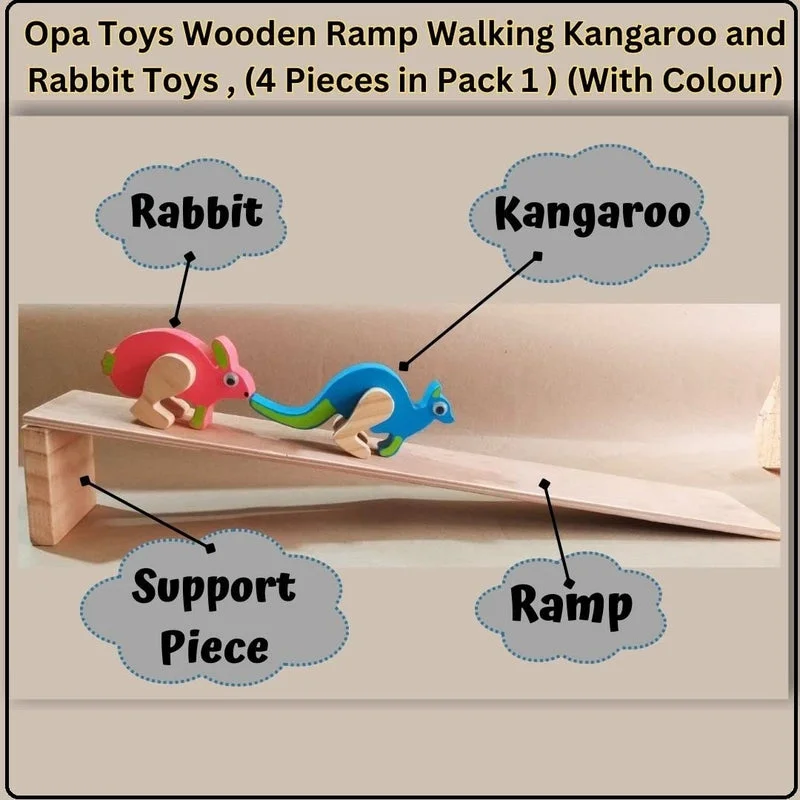 Opa Toys Wooden Ramp Walking Kangaroo and Rabbit Toys , (4 Pieces in Pack 1 ) (With Colour)

Rabbit

Kangaroo

Support Piece

Ramp